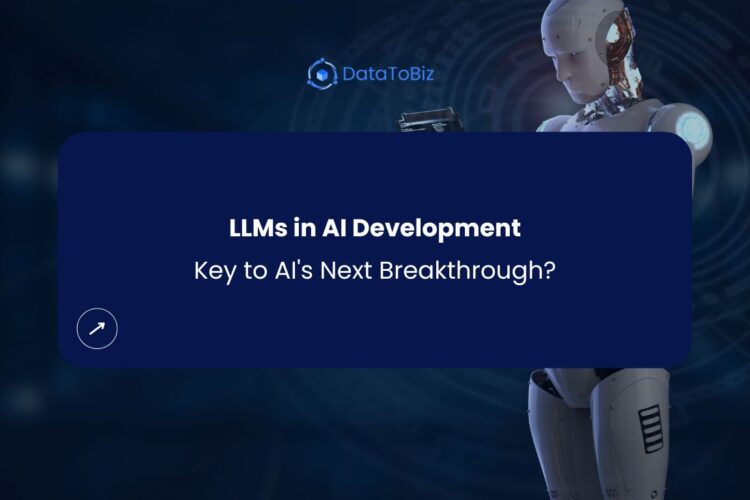 DataToBiz

LLMs in AI Development

Key to AI's Next Breakthrough?